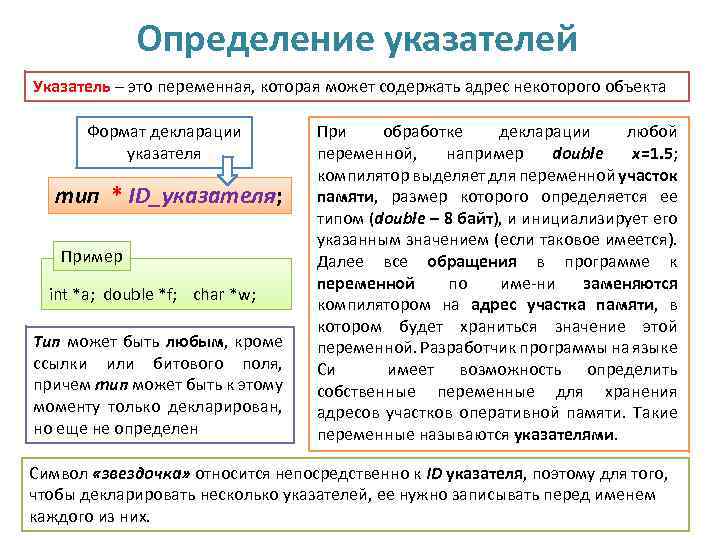 Определение указателей

Указатель – это переменная, которая может содержать адрес некоторого объекта

Формат декларации указателя

тип * ID_указателя;

Пример

int *a; double *f; char *w;

Тип может быть любым, кроме ссылки или битового поля, причем тип может быть к этому моменту только декларирован, но еще не определен

При обработке декларации любой переменной, например double x=1.5; компилятор выделяет для переменной участок памяти, размер которого определяется ее типом (double – 8 байт), и инициализирует его указанным значением (если таковое имеется). Далее все обращения в программе к переменной по име-ни заменяются компилятором на адрес участка памяти, в котором будет храниться значение этой переменной. Разработчик программы на языке Си имеет возможность определить собственные переменные для хранения адресов участков оперативной памяти. Такие переменные называются указателями.

Символ «звездочка» относится непосредственно к ID указателя, поэтому для того, чтобы декларировать несколько указателей, ее нужно записывать перед именем каждого из них.